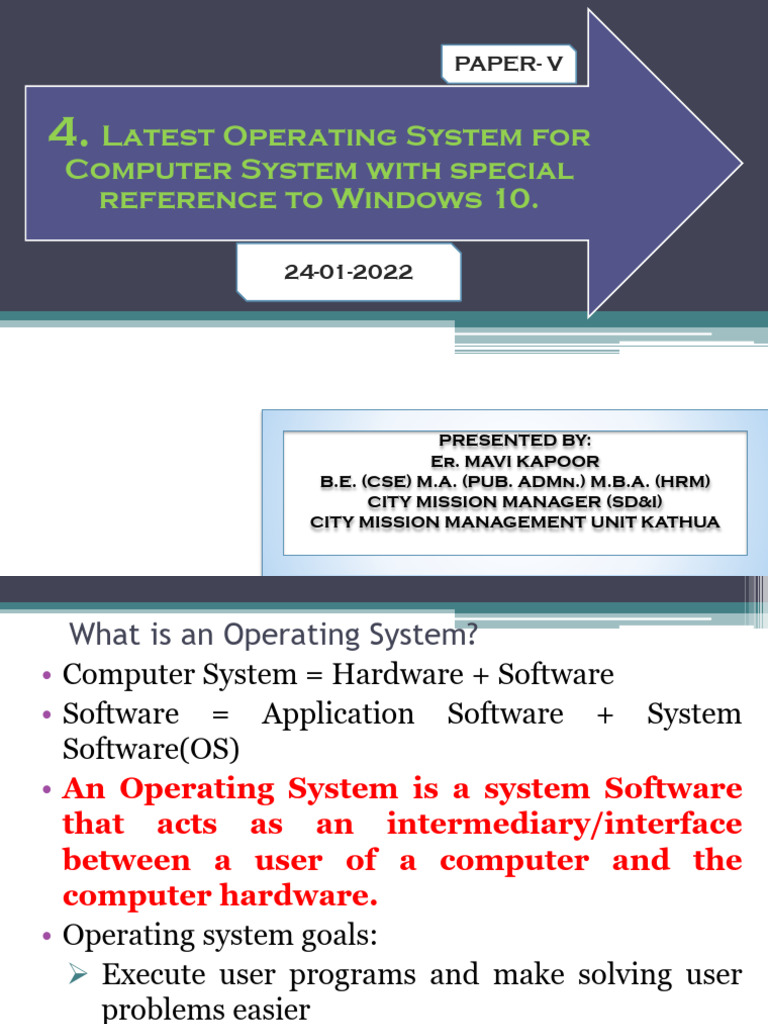 PAPER- V

4. Latest Operating System for Computer System with special reference to Windows 10.

24-01-2022

PRESENTED BY:
Er. MAVI KAPOOR
B.E. (CSE) M.A. (PUB. ADMn.) M.B.A. (HRM)
CITY MISSION MANAGER (SD&I)
CITY MISSION MANAGEMENT UNIT KATHUA

What is an Operating System?

• Computer System = Hardware + Software
• Software = Application Software + System Software(OS)
• An Operating System is a system Software that acts as an intermediary/interface between a user of a computer and the computer hardware.
• Operating system goals:
➢ Execute user programs and make solving user problems easier